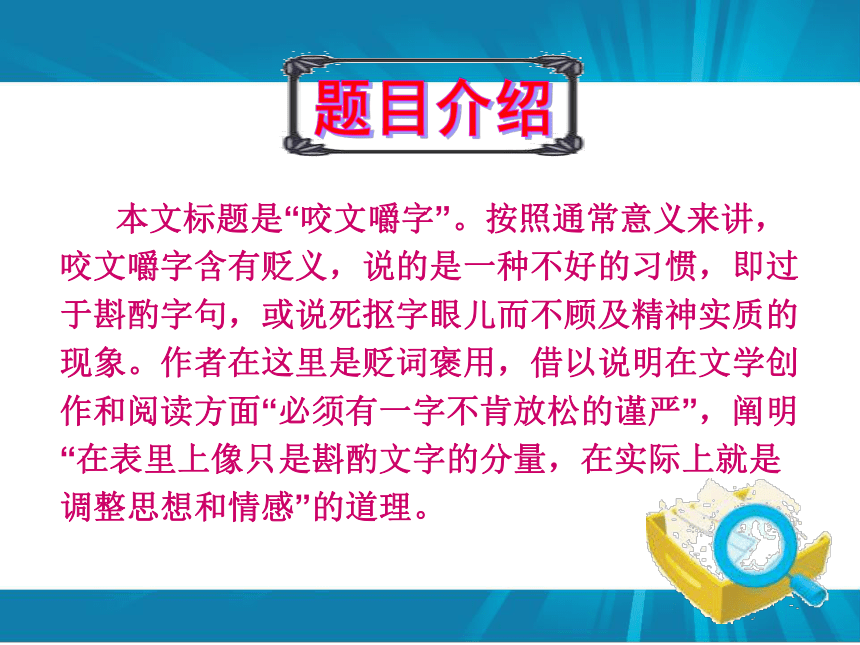 题目介绍

本文标题是“咬文嚼字”。按照通常意义来讲，咬文嚼字含有贬义，说的是一种不好的习惯，即过于斟酌字句，或说死抠字眼儿而不顾及精神实质的现象。作者在这里是贬词褒用，借以说明在文学创作和阅读方面“必须有一字不肯放松的谨严”，阐明“在表里上像只是斟酌文字的分量，在实际上就是调整思想和情感”的道理。